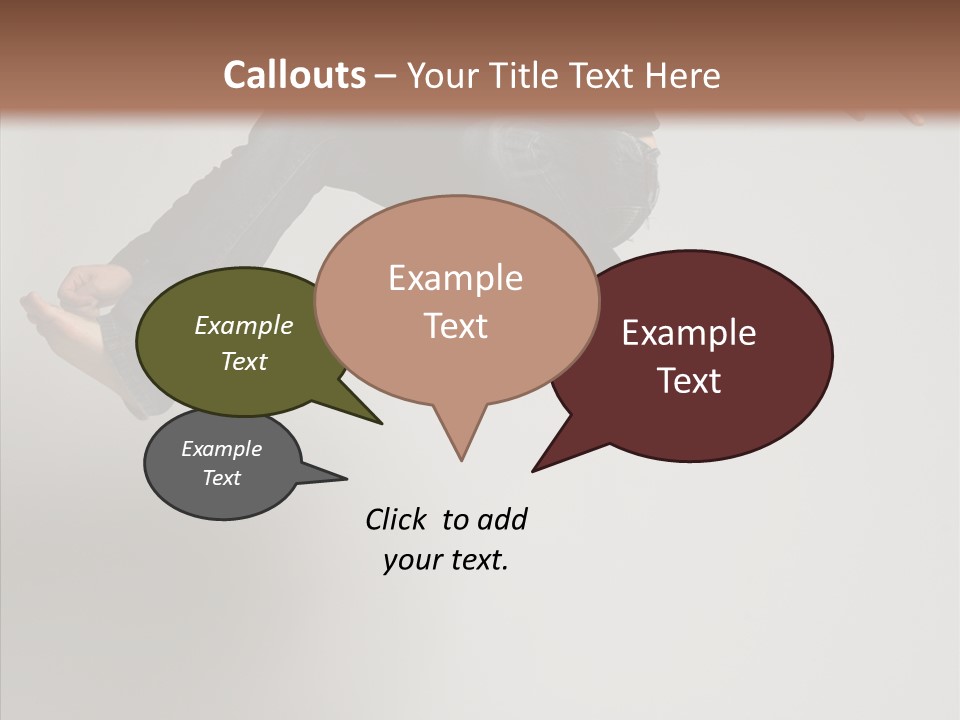 Callouts – Your Title Text Here

Example Text

Example Text

Example Text

Example Text

Click to add your text.